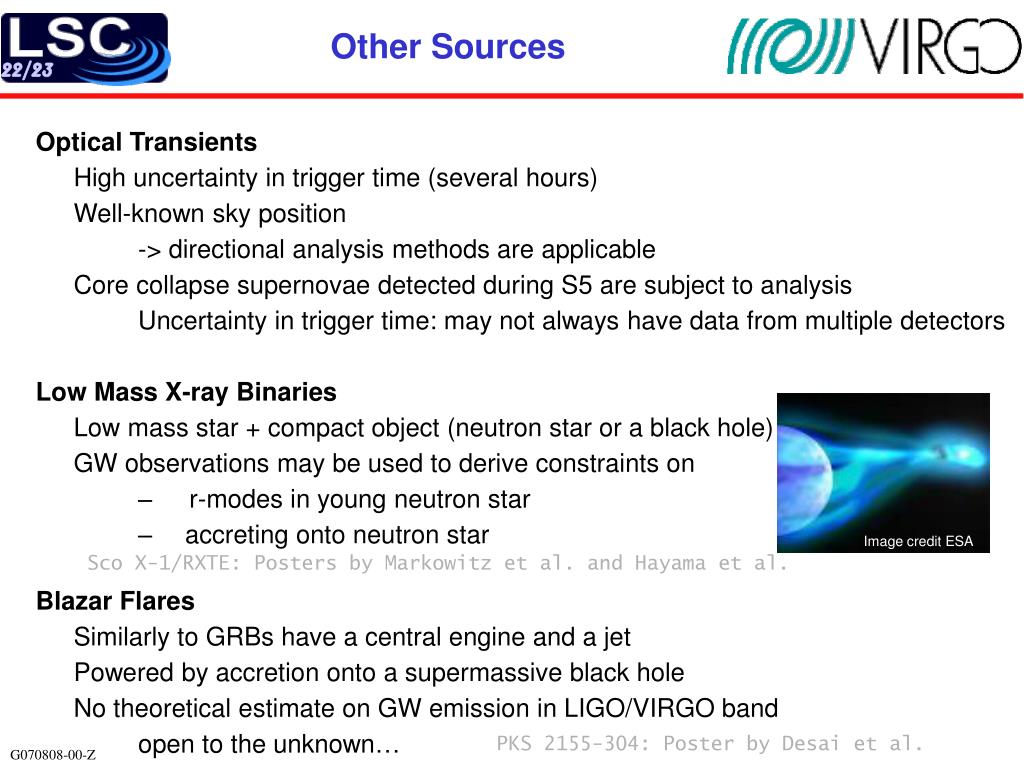 LSC
22/23

Other Sources

VIRGO

Optical Transients
High uncertainty in trigger time (several hours)
Well-known sky position
-> directional analysis methods are applicable
Core collapse supernovae detected during S5 are subject to analysis
Uncertainty in trigger time: may not always have data from multiple detectors

Low Mass X-ray Binaries
Low mass star + compact object (neutron star or a black hole)
GW observations may be used to derive constraints on
– r-modes in young neutron star
– accreting onto neutron star

Image credit ESA

Sco X-1/RXTE: Posters by Markowitz et al. and Hayama et al.

Blazar Flares
Similarly to GRBs have a central engine and a jet
Powered by accretion onto a supermassive black hole
No theoretical estimate on GW emission in LIGO/VIRGO band
open to the unknown…

PKS 2155-304: Poster by Desai et al.

G070808-00-Z